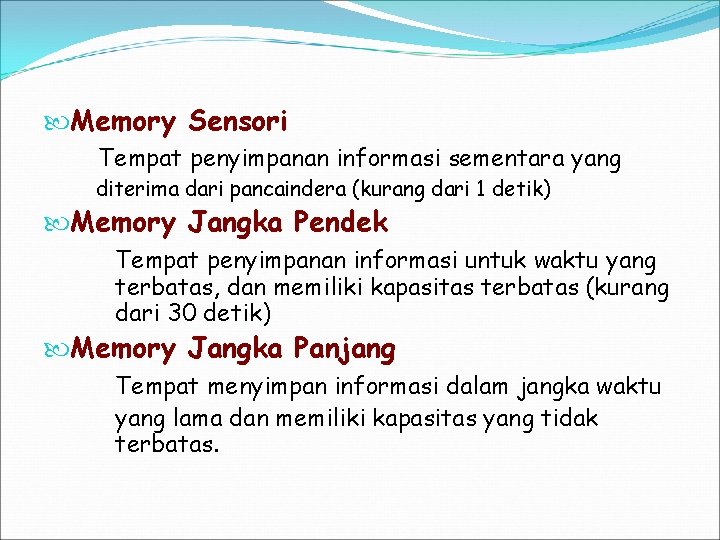 Memory Sensori

Tempat penyimpanan informasi sementara yang diterima dari pancaindera (kurang dari 1 detik)

Memory Jangka Pendek

Tempat penyimpanan informasi untuk waktu yang terbatas, dan memiliki kapasitas terbatas (kurang dari 30 detik)

Memory Jangka Panjang

Tempat menyimpan informasi dalam jangka waktu yang lama dan memiliki kapasitas yang tidak terbatas.